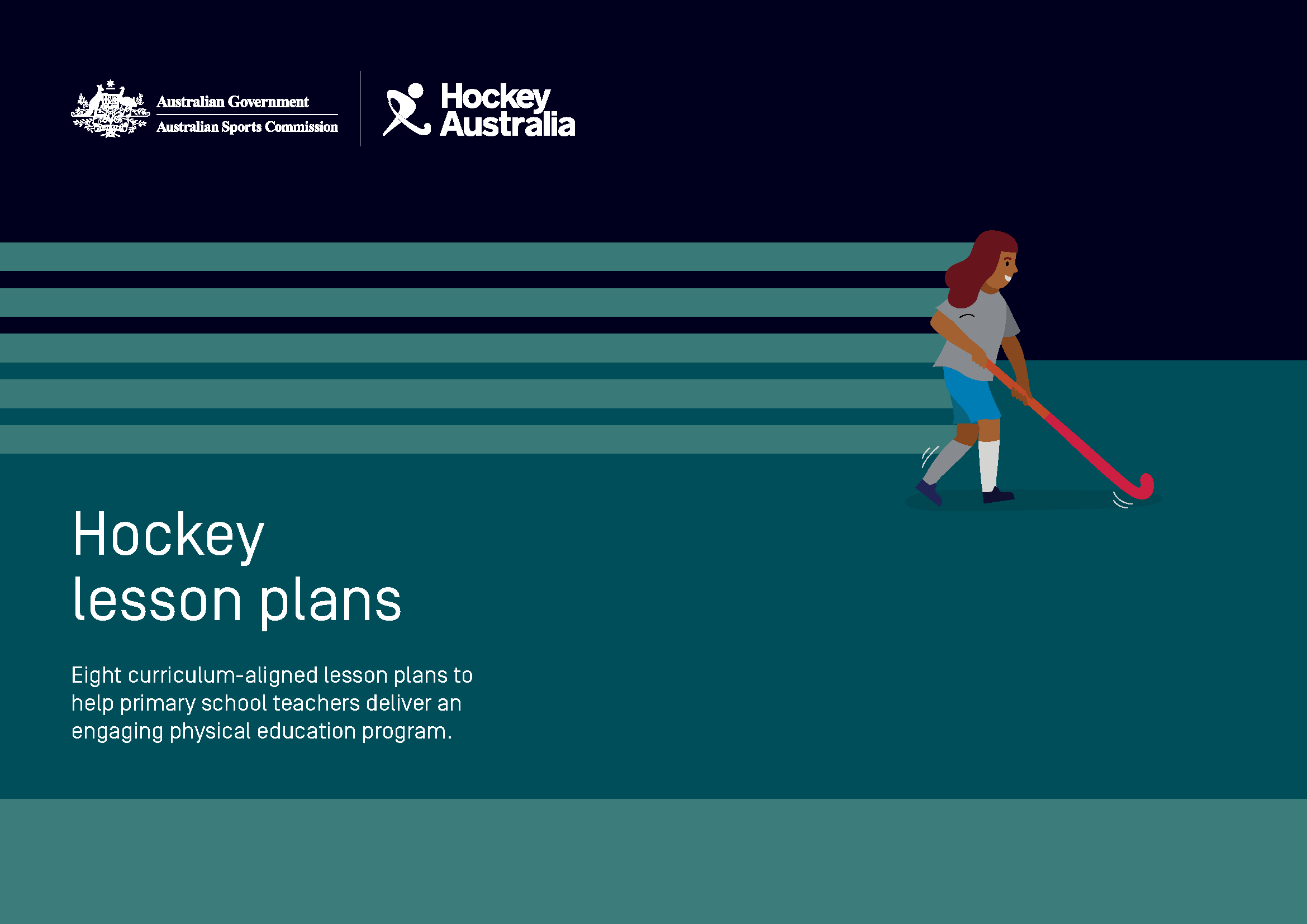 Australian Government
Australian Sports Commission

Hockey Australia

Hockey
lesson plans

Eight curriculum-aligned lesson plans to help primary school teachers deliver an engaging physical education program.